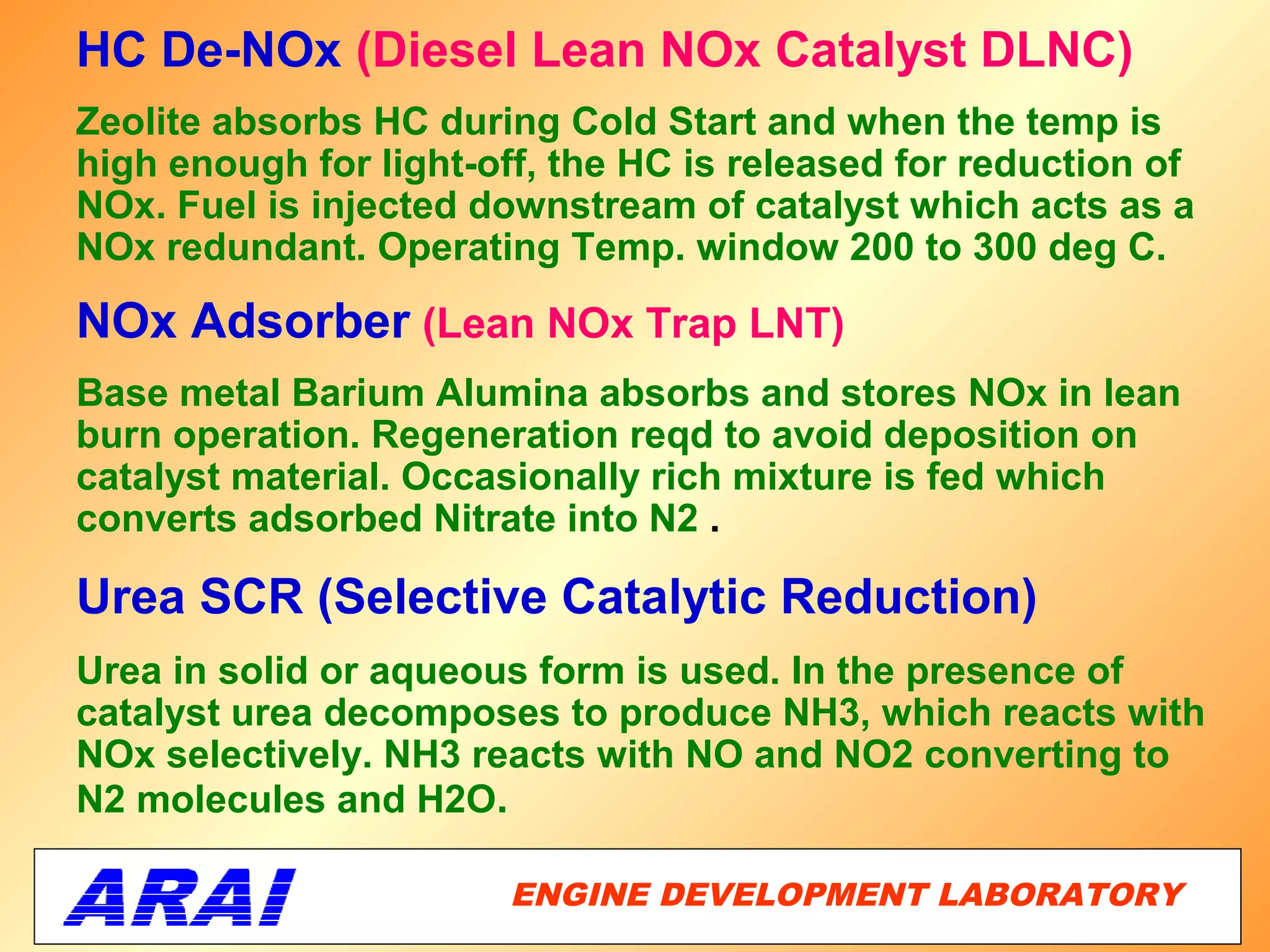 HC De-NOx (Diesel Lean NOx Catalyst DLNC)

Zeolite absorbs HC during Cold Start and when the temp is high enough for light-off, the HC is released for reduction of NOx. Fuel is injected downstream of catalyst which acts as a NOx redundant. Operating Temp. window 200 to 300 deg C.

NOx Adsorber (Lean NOx Trap LNT)

Base metal Barium Alumina absorbs and stores NOx in lean burn operation. Regeneration reqd to avoid deposition on catalyst material. Occasionally rich mixture is fed which converts adsorbed Nitrate into N2 .

Urea SCR (Selective Catalytic Reduction)

Urea in solid or aqueous form is used. In the presence of catalyst urea decomposes to produce NH3, which reacts with NOx selectively. NH3 reacts with NO and NO2 converting to N2 molecules and H2O.

ARAI

ENGINE DEVELOPMENT LABORATORY